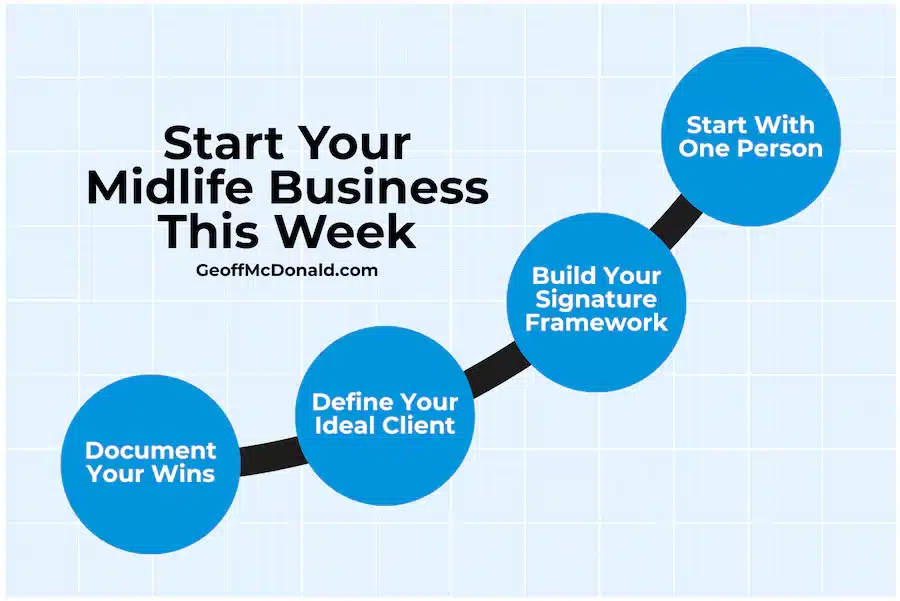 Start Your Midlife Business This Week

GeoffMcDonald.com

Document Your Wins

Define Your Ideal Client

Build Your Signature Framework

Start With One Person